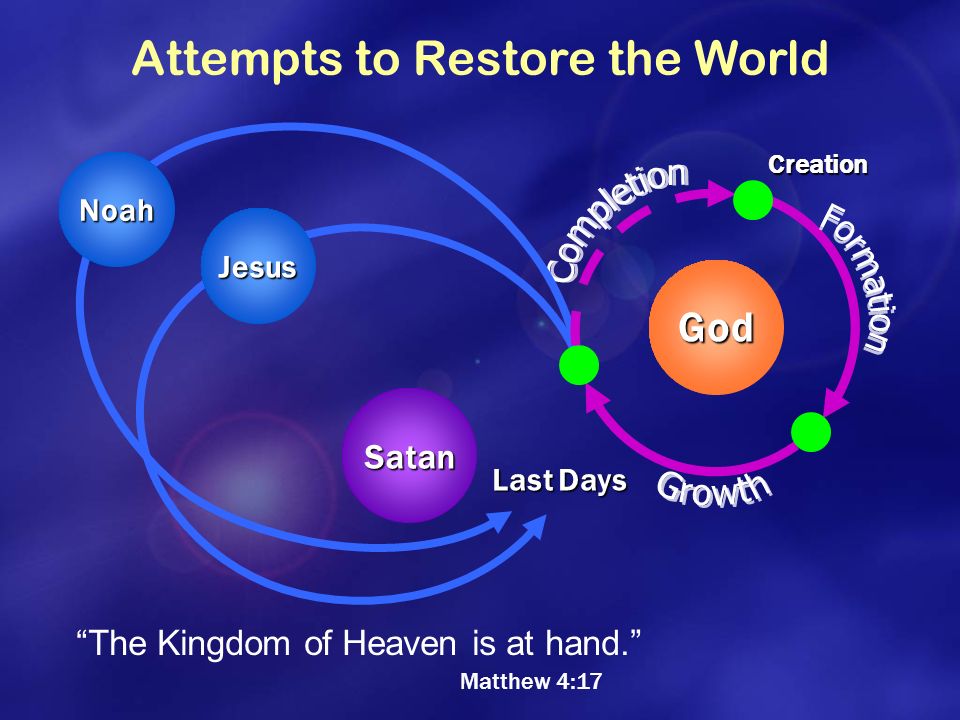 Attempts to Restore the World

Noah

Jesus

Satan

Last Days

Completion

Creation

Formation

God

Growth

“The Kingdom of Heaven is at hand.”

Matthew 4:17